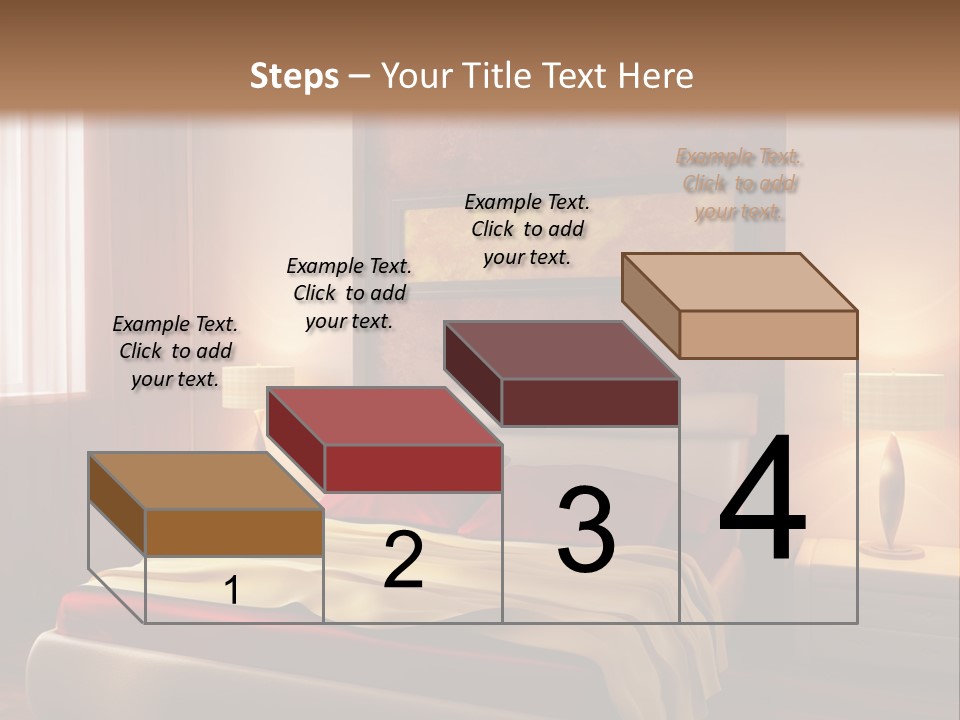 Steps – Your Title Text Here

Example Text. Click to add your text.

Example Text. Click to add your text.

Example Text. Click to add your text.

Example Text. Click to add your text.

1

2

3

4